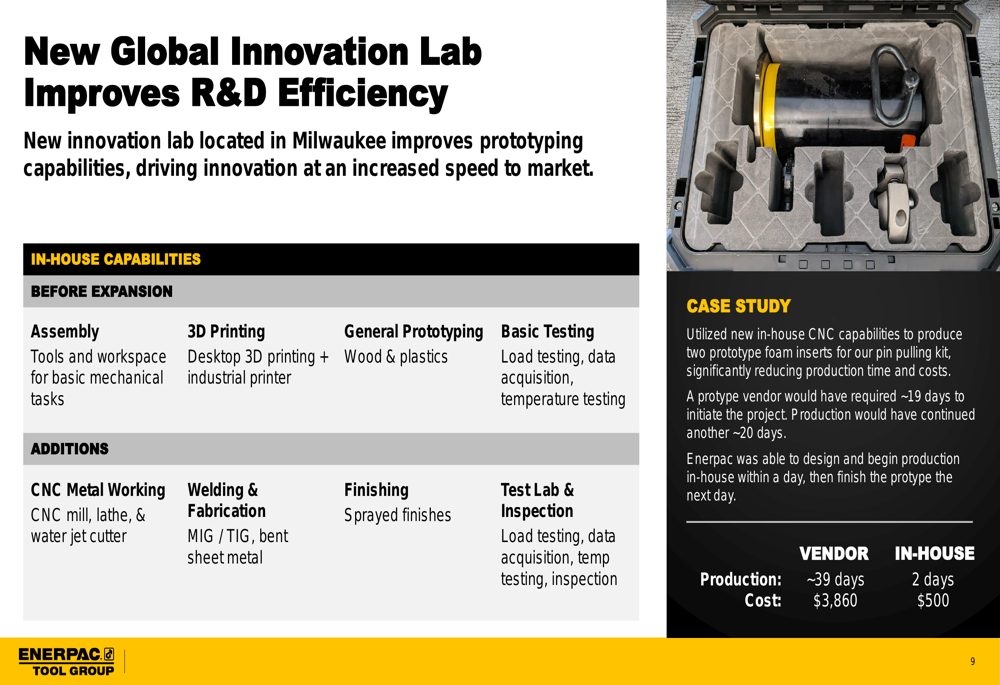 New Global Innovation Lab Improves R&D Efficiency

New innovation lab located in Milwaukee improves prototyping capabilities, driving innovation at an increased speed to market.

IN-HOUSE CAPABILITIES

BEFORE EXPANSION

| Assembly | 3D Printing | General Prototyping | Basic Testing |
|---|---|---|---|
| Tools and workspace for basic mechanical tasks | Desktop 3D printing + industrial printer | Wood & plastics | Load testing, data acquisition, temperature testing |

ADDITIONS

| CNC Metal Working | Welding & Fabrication | Finishing | Test Lab & Inspection |
|---|---|---|---|
| CNC mill, lathe, & water jet cutter | MIG / TIG, bent sheet metal | Sprayed finishes | Load testing, data acquisition, temp testing, inspection |

CASE STUDY

Utilized new in-house CNC capabilities to produce two prototype foam inserts for our pin pulling kit, significantly reducing production time and costs.

A protype vendor would have required ~19 days to initiate the project. Production would have continued another ~20 days.

Enerpac was able to design and begin production in-house within a day, then finish the protype the next day.

| | VENDOR | IN-HOUSE |
|---|---|---|
| Production: | ~39 days | 2 days |
| Cost: | $3,860 | $500 |

ENERPAC TOOL GROUP

9